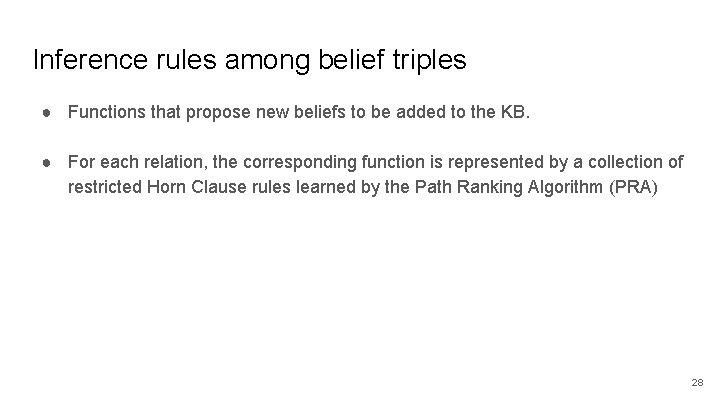 Inference rules among belief triples

• Functions that propose new beliefs to be added to the KB.

• For each relation, the corresponding function is represented by a collection of restricted Horn Clause rules learned by the Path Ranking Algorithm (PRA)

28